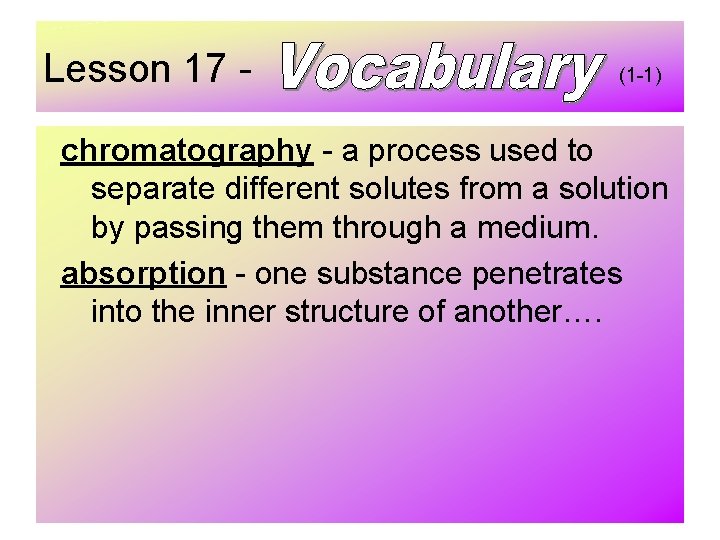 Lesson 17 - Vocabulary (1-1)

chromatography - a process used to separate different solutes from a solution by passing them through a medium.

absorption - one substance penetrates into the inner structure of another….